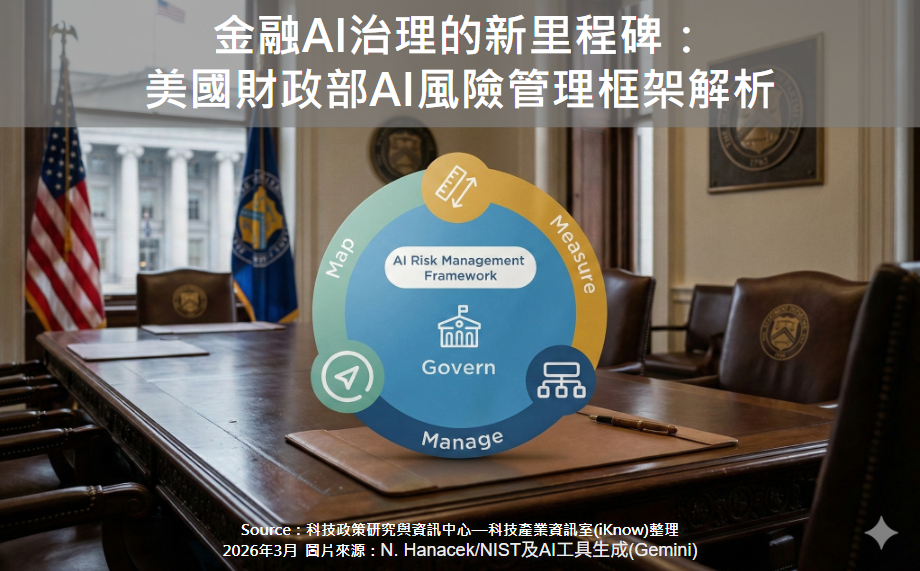 金融AI治理的新里程碑：
美國財政部AI風險管理框架解析

Map

Measure

AI Risk Management Framework

Govern

Manage

Source：科技政策研究與資訊中心—科技產業資訊室(iKnow)整理
2026年3月 圖片來源：N. Hanacek/NIST及AI工具生成(Gemini)